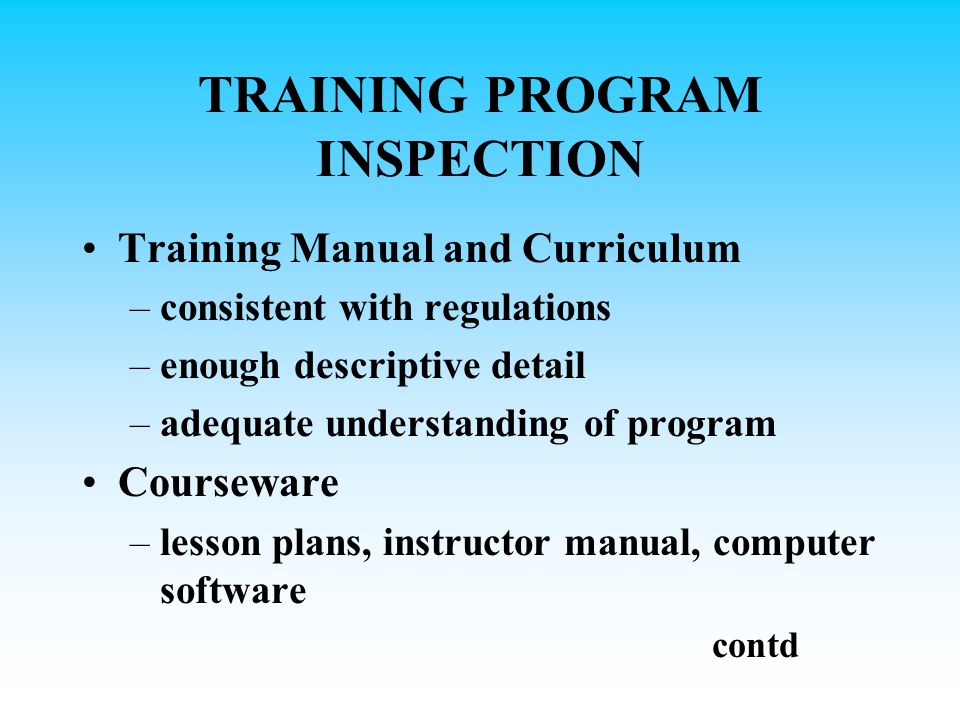 TRAINING PROGRAM INSPECTION

• Training Manual and Curriculum
– consistent with regulations
– enough descriptive detail
– adequate understanding of program
• Courseware
– lesson plans, instructor manual, computer software

contd